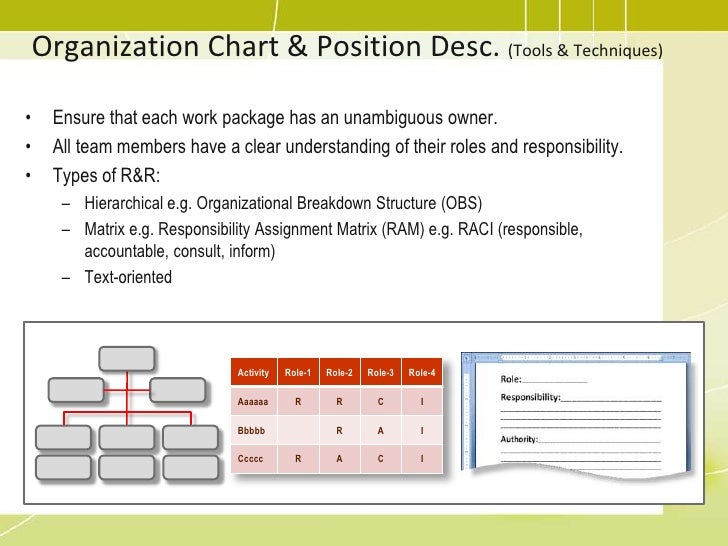 Organization Chart & Position Desc. (Tools & Techniques)

• Ensure that each work package has an unambiguous owner.
• All team members have a clear understanding of their roles and responsibility.
• Types of R&R:
  – Hierarchical e.g. Organizational Breakdown Structure (OBS)
  – Matrix e.g. Responsibility Assignment Matrix (RAM) e.g. RACI (responsible, accountable, consult, inform)
  – Text-oriented

| Activity | Role-1 | Role-2 | Role-3 | Role-4 |
|---|---|---|---|---|
| Aaaaaa | R | R | C | I |
| Bbbbb | | R | A | I |
| Ccccc | R | A | C | I |

Role:
Responsibility:
Authority: